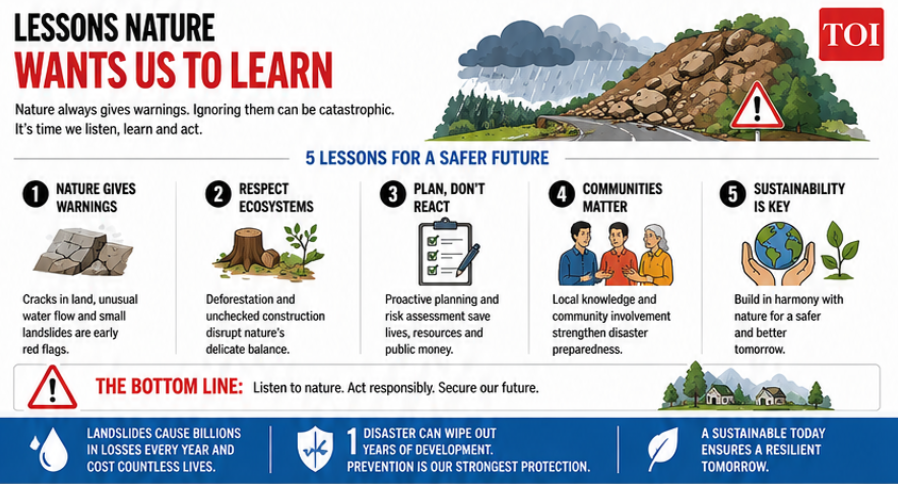 LESSONS NATURE
WANTS US TO LEARN

TOI

Nature always gives warnings. Ignoring them can be catastrophic. It's time we listen, learn and act.

5 LESSONS FOR A SAFER FUTURE

1 NATURE GIVES WARNINGS

Cracks in land, unusual water flow and small landslides are early red flags.

2 RESPECT ECOSYSTEMS

Deforestation and unchecked construction disrupt nature's delicate balance.

3 PLAN, DON'T REACT

Proactive planning and risk assessment save lives, resources and public money.

4 COMMUNITIES MATTER

Local knowledge and community involvement strengthen disaster preparedness.

5 SUSTAINABILITY IS KEY

Build in harmony with nature for a safer and better tomorrow.

THE BOTTOM LINE: Listen to nature. Act responsibly. Secure our future.

LANDSLIDES CAUSE BILLIONS IN LOSSES EVERY YEAR AND COST COUNTLESS LIVES.

1 DISASTER CAN WIPE OUT YEARS OF DEVELOPMENT. PREVENTION IS OUR STRONGEST PROTECTION.

A SUSTAINABLE TODAY ENSURES A RESILIENT TOMORROW.